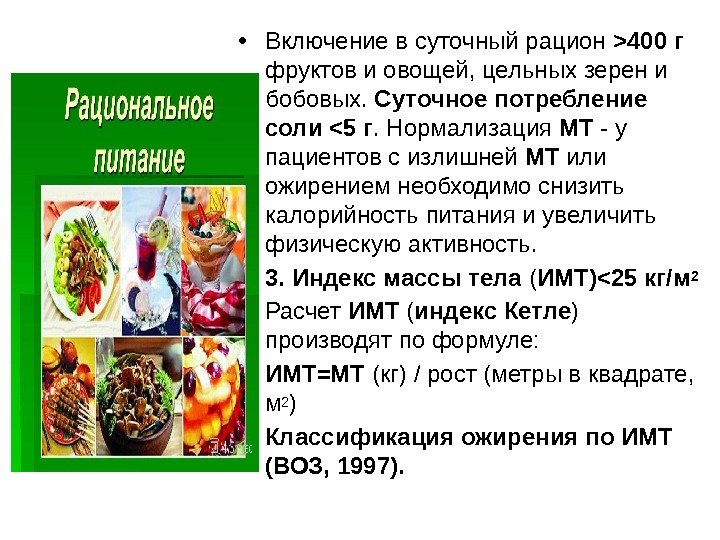 Рациональное питание

• Включение в суточный рацион >400 г фруктов и овощей, цельных зерен и бобовых. Суточное потребление соли <5 г. Нормализация МТ - у пациентов с излишней МТ или ожирением необходимо снизить калорийность питания и увеличить физическую активность.

3. Индекс массы тела (ИМТ)<25 кг/м$^2$

Расчет ИМТ (индекс Кетле) производят по формуле:

ИМТ=МТ (кг) / рост (метры в квадрате, м$^2$)

Классификация ожирения по ИМТ (ВОЗ, 1997).